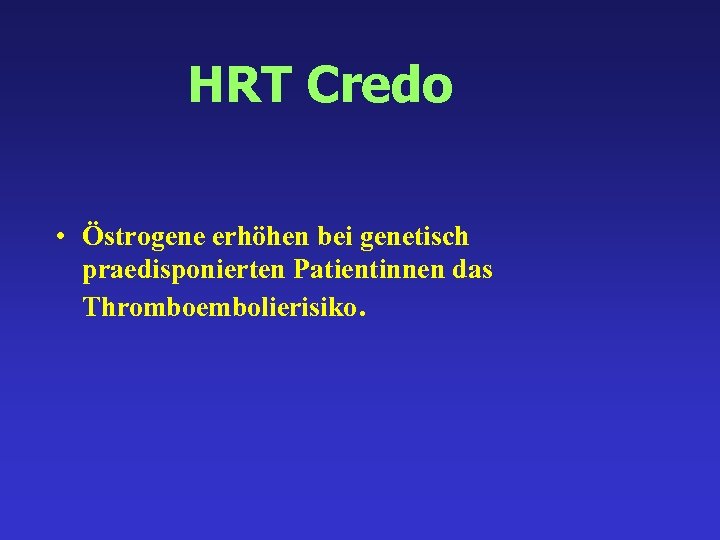 HRT Credo

• Östrogene erhöhen bei genetisch praedisponierten Patientinnen das Thromboembolierisiko.